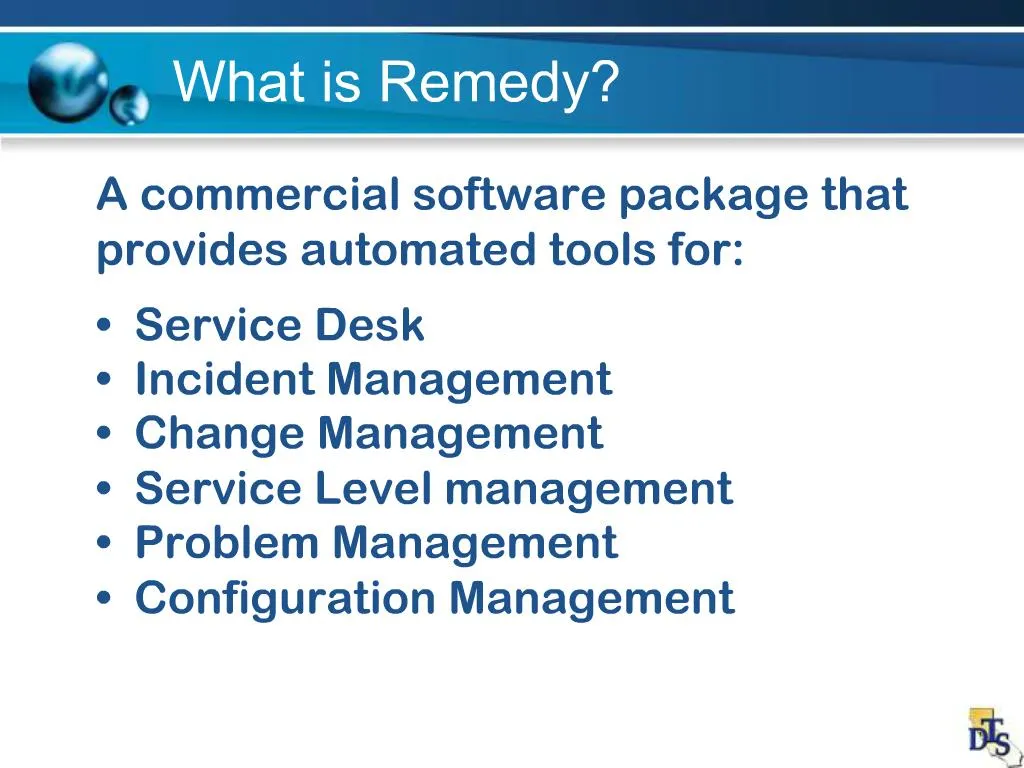 What is Remedy?

A commercial software package that provides automated tools for:

• Service Desk
• Incident Management
• Change Management
• Service Level management
• Problem Management
• Configuration Management

DTS